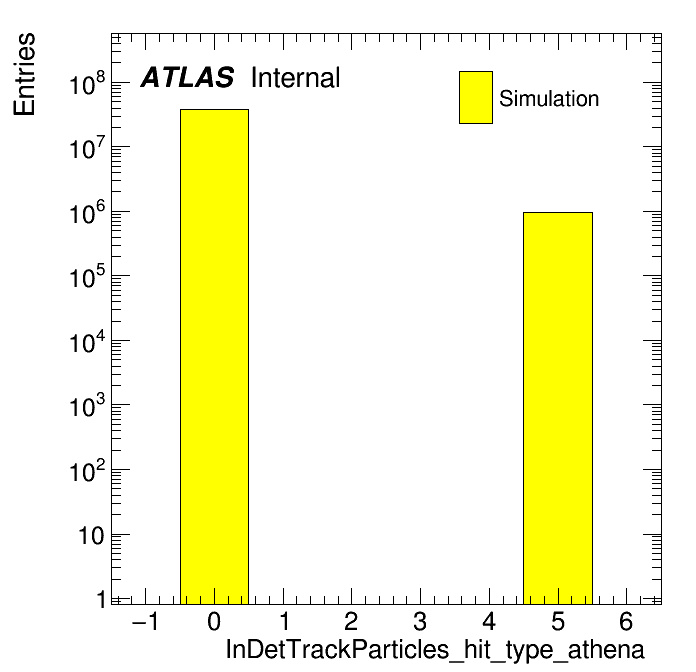 Entries

ATLAS Internal

Simulation

$10^8$
$10^7$
$10^6$
$10^5$
$10^4$
$10^3$
$10^2$
10
1

−1 0 1 2 3 4 5 6

InDetTrackParticles_hit_type_athena